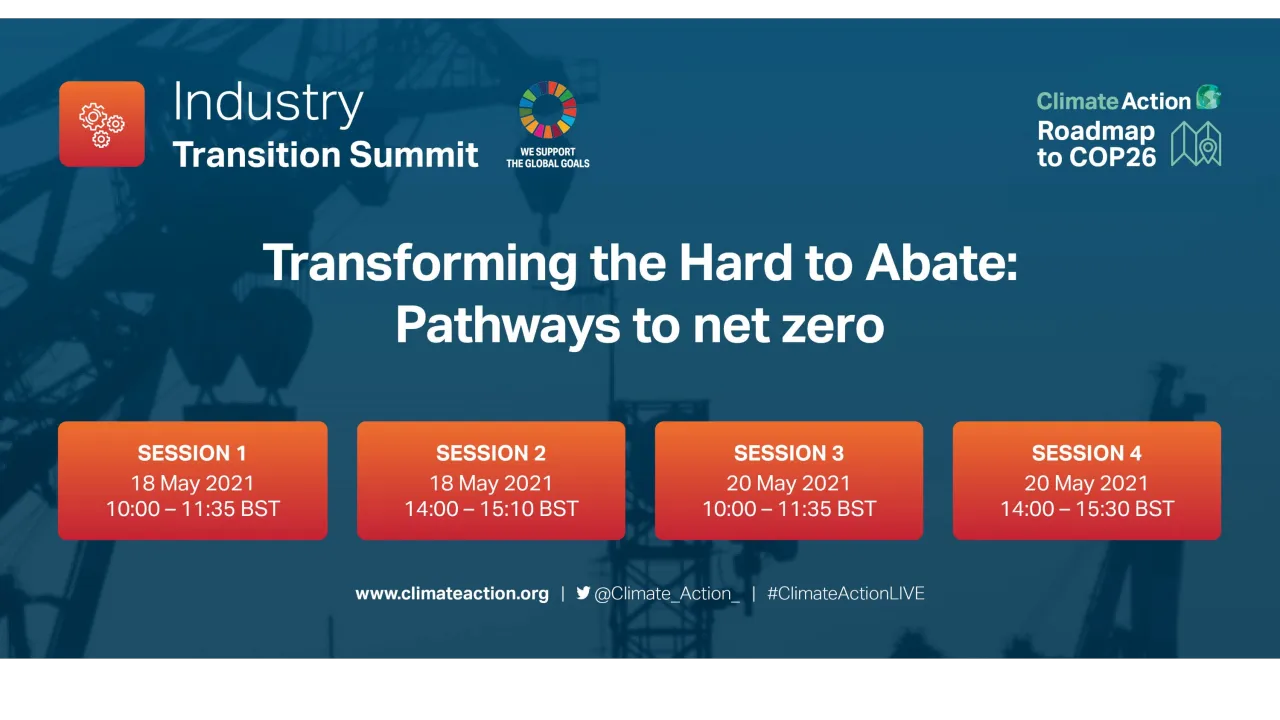 Industry
Transition Summit

WE SUPPORT
THE GLOBAL GOALS

Climate Action
Roadmap
to COP26

Transforming the Hard to Abate:
Pathways to net zero

SESSION 1
18 May 2021
10:00 – 11:35 BST

SESSION 2
18 May 2021
14:00 – 15:10 BST

SESSION 3
20 May 2021
10:00 – 11:35 BST

SESSION 4
20 May 2021
14:00 – 15:30 BST

www.climateaction.org | @Climate_Action_ | #ClimateActionLIVE